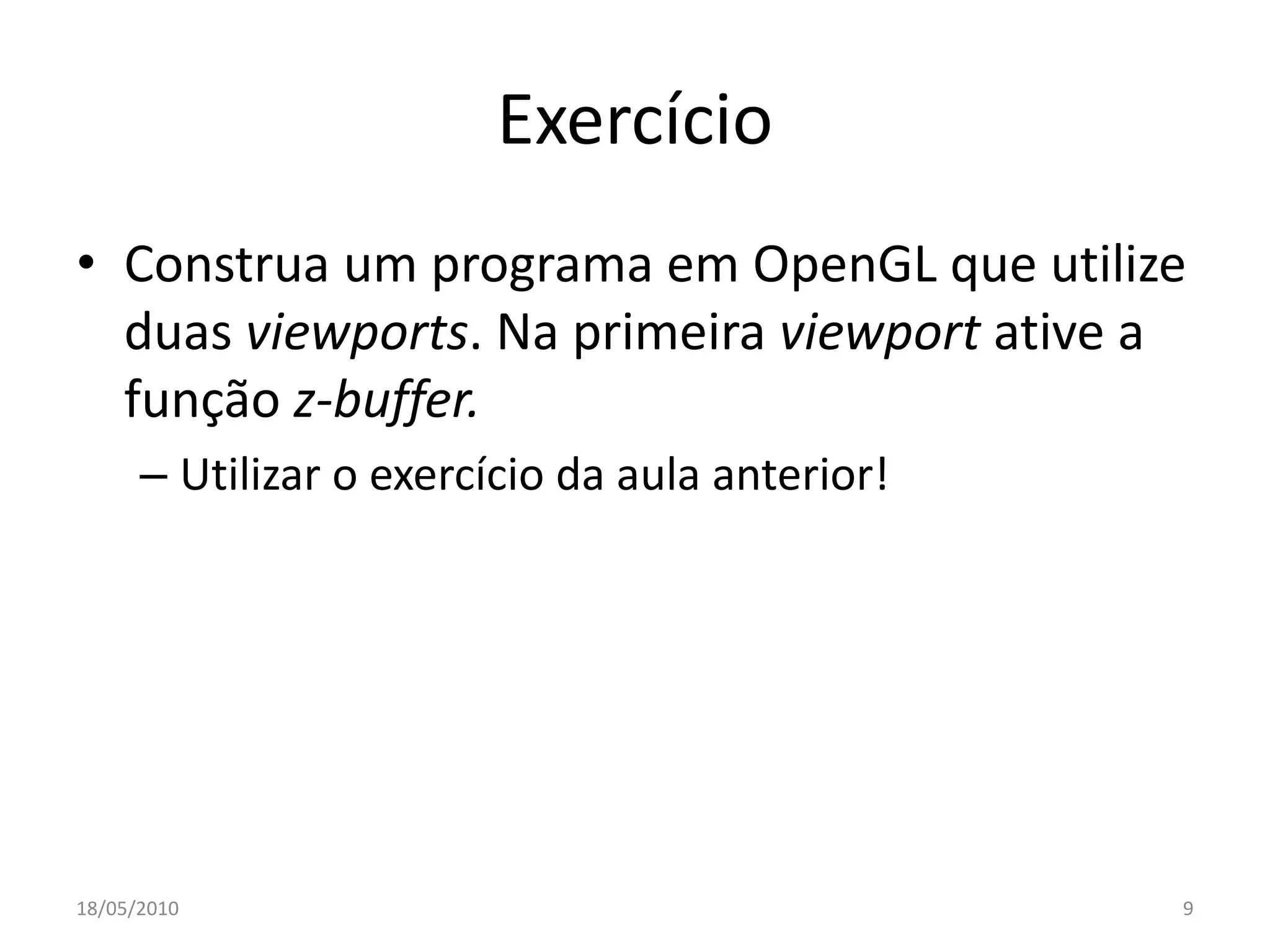 Exercício

• Construa um programa em OpenGL que utilize duas viewports. Na primeira viewport ative a função z-buffer.

– Utilizar o exercício da aula anterior!

18/05/2010

9